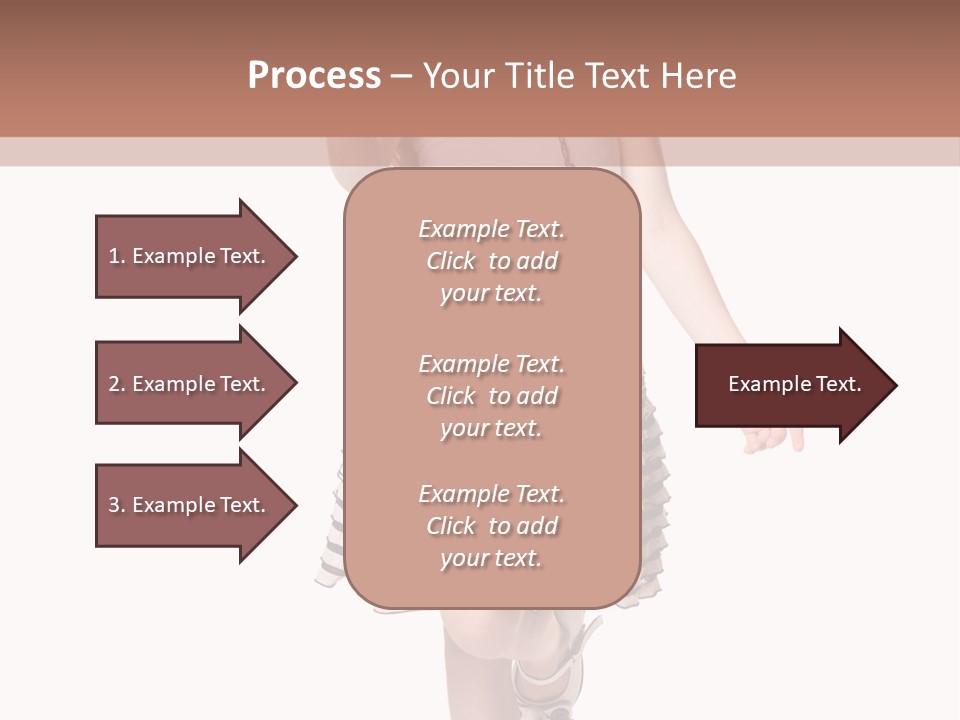 Process – Your Title Text Here

1. Example Text.

2. Example Text.

3. Example Text.

Example Text. Click to add your text.

Example Text. Click to add your text.

Example Text. Click to add your text.

Example Text.